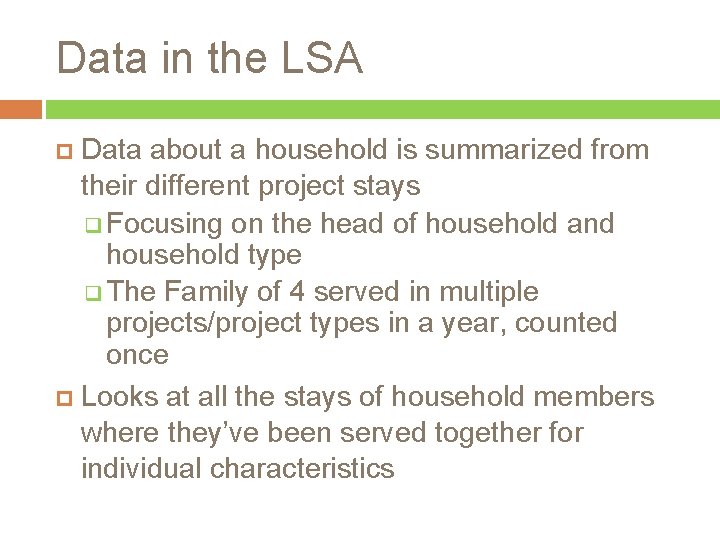 Data in the LSA

Data about a household is summarized from their different project stays

Focusing on the head of household and household type

The Family of 4 served in multiple projects/project types in a year, counted once

Looks at all the stays of household members where they've been served together for individual characteristics